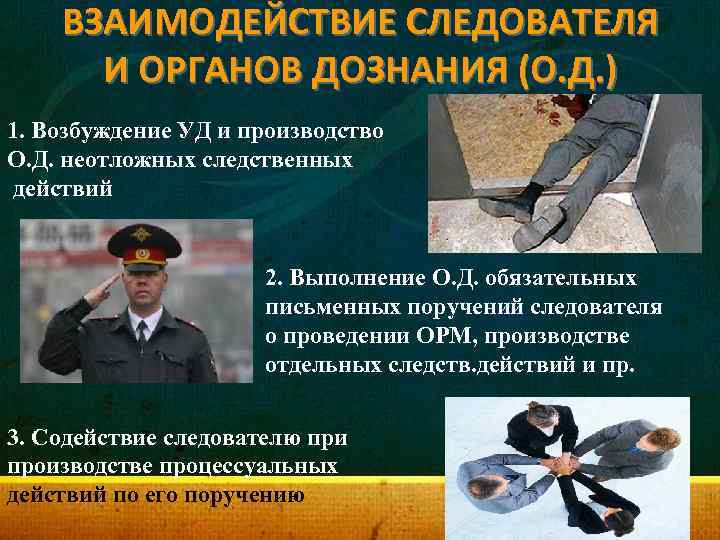 ВЗАИМОДЕЙСТВИЕ СЛЕДОВАТЕЛЯ И ОРГАНОВ ДОЗНАНИЯ (О.Д.)

1. Возбуждение УД и производство О.Д. неотложных следственных действий

2. Выполнение О.Д. обязательных письменных поручений следователя о проведении ОРМ, производстве отдельных следств.действий и пр.

3. Содействие следователю при производстве процессуальных действий по его поручению